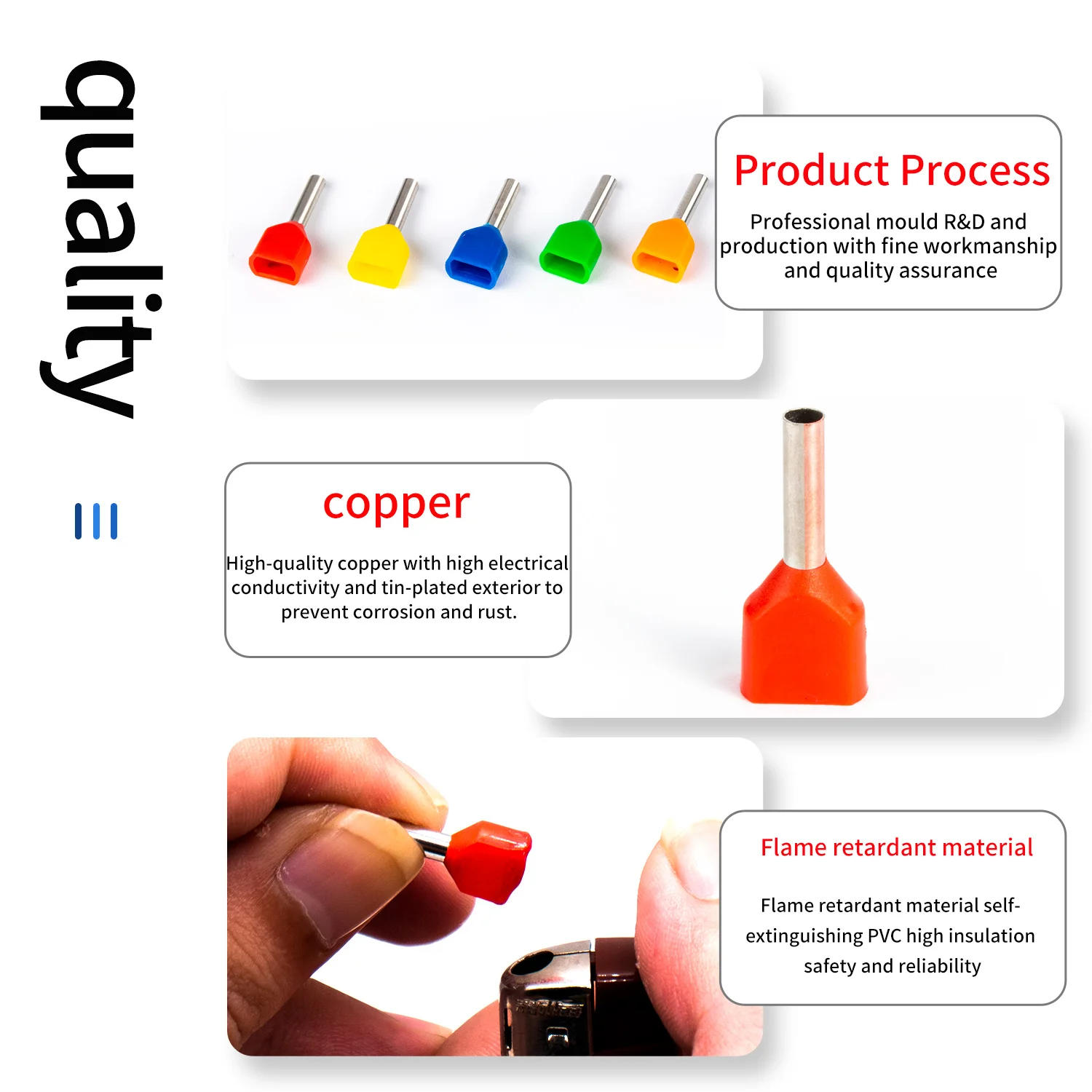 quality

Product Process

Professional mould R&D and production with fine workmanship and quality assurance

copper

High-quality copper with high electrical conductivity and tin-plated exterior to prevent corrosion and rust.

Flame retardant material

Flame retardant material self-extinguishing PVC high insulation safety and reliability